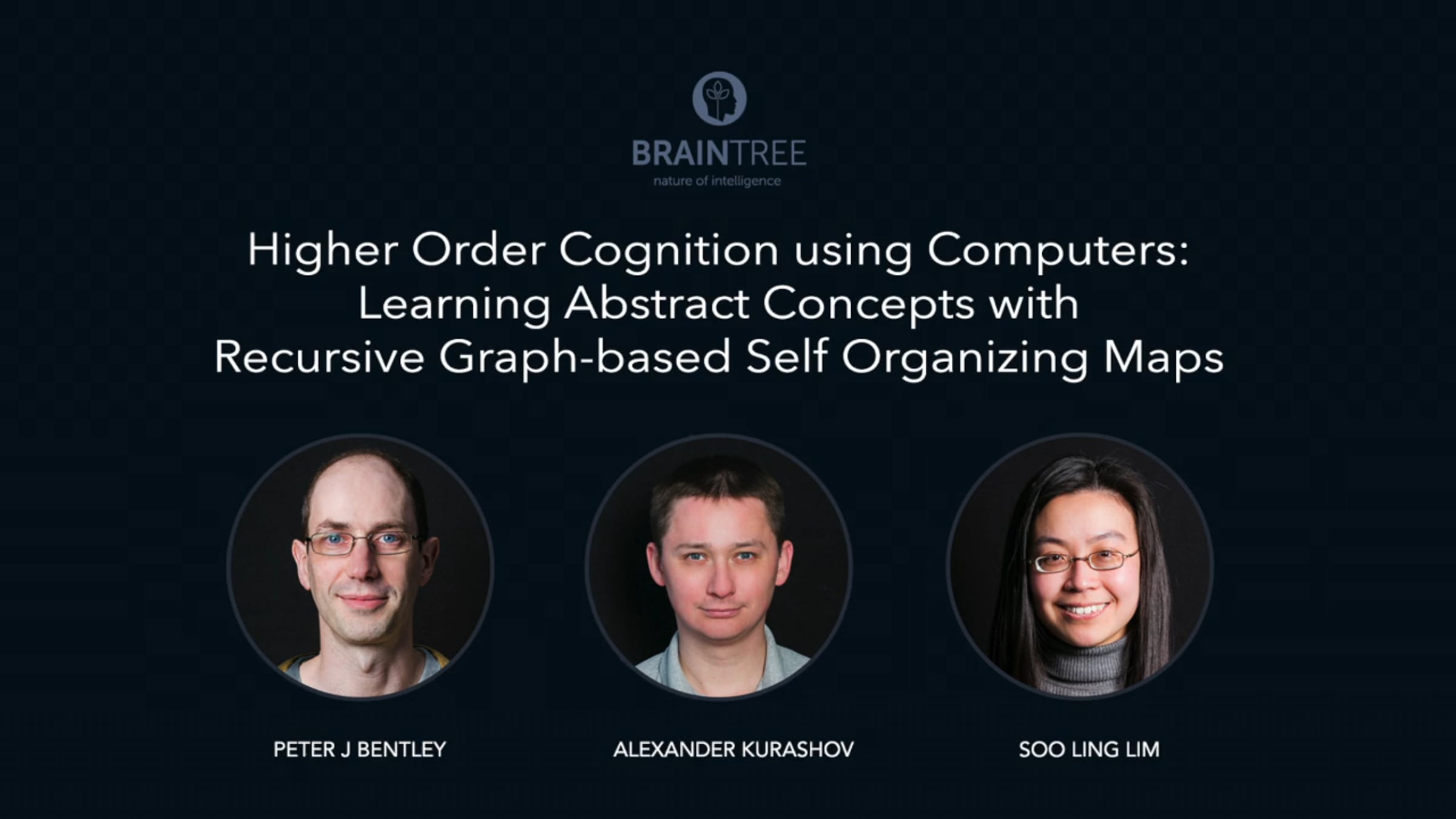 BRAINTREE
nature of intelligence

Higher Order Cognition using Computers:
Learning Abstract Concepts with
Recursive Graph-based Self Organizing Maps

PETER J BENTLEY

ALEXANDER KURASHOV

SOO LING LIM